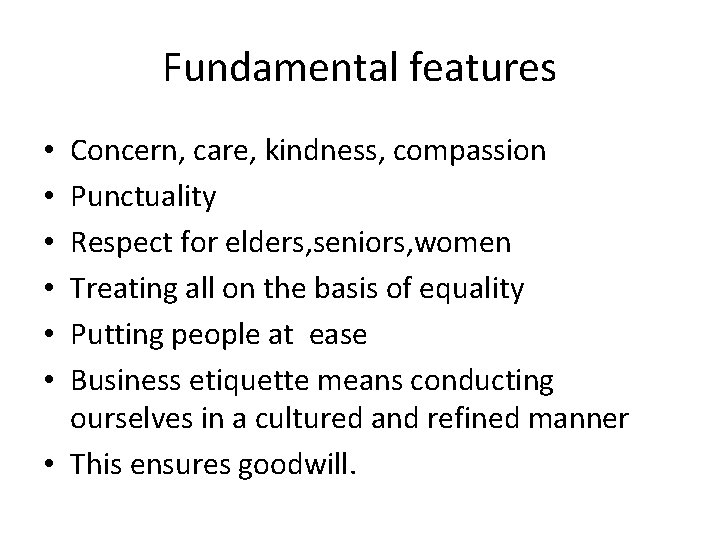 Fundamental features

• Concern, care, kindness, compassion
• Punctuality
• Respect for elders,seniors,women
• Treating all on the basis of equality
• Putting people at ease
• Business etiquette means conducting ourselves in a cultured and refined manner
• This ensures goodwill.